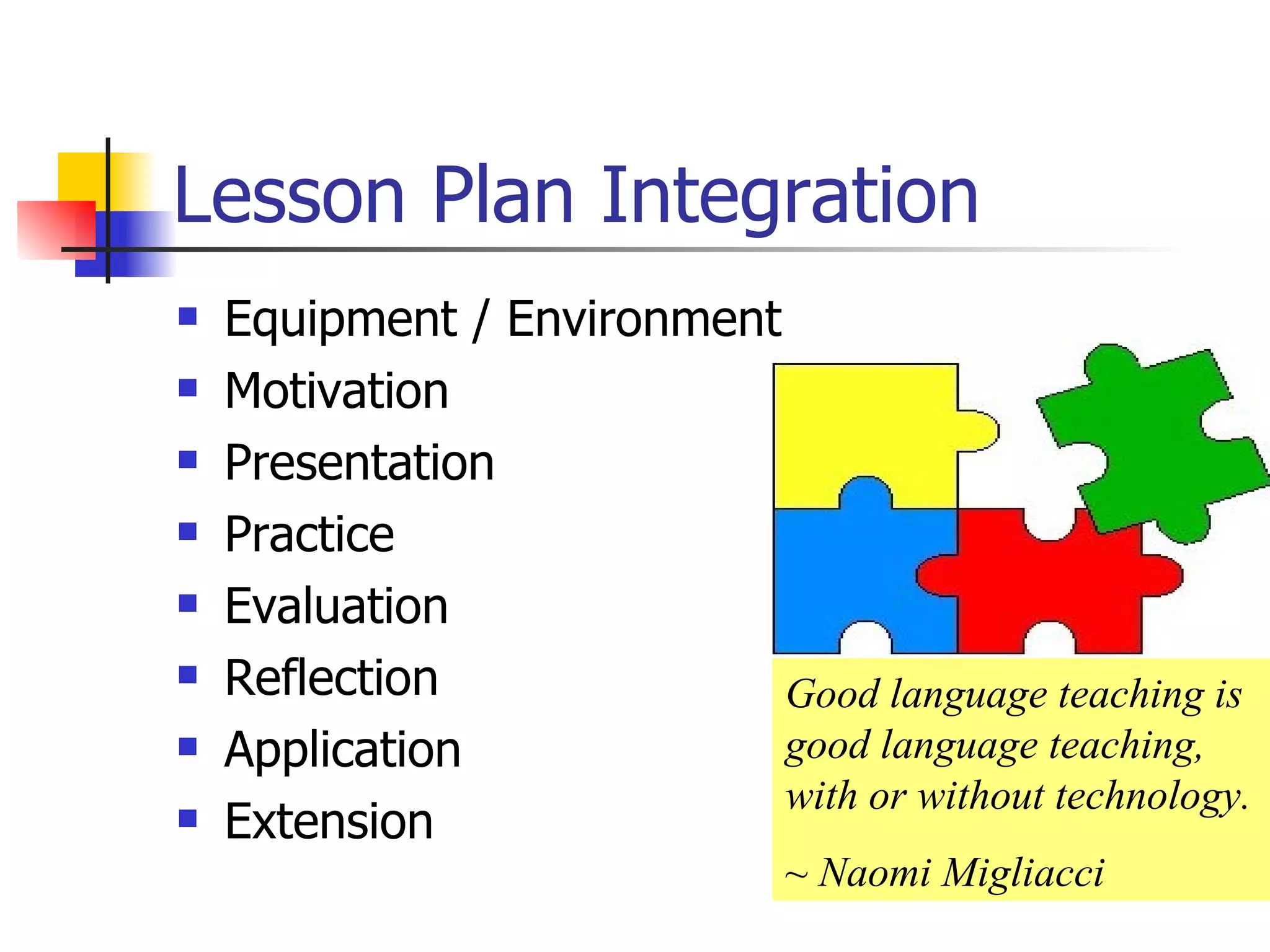 Lesson Plan Integration

- Equipment / Environment
- Motivation
- Presentation
- Practice
- Evaluation
- Reflection
- Application
- Extension

Good language teaching is good language teaching, with or without technology.

~ Naomi Migliacci